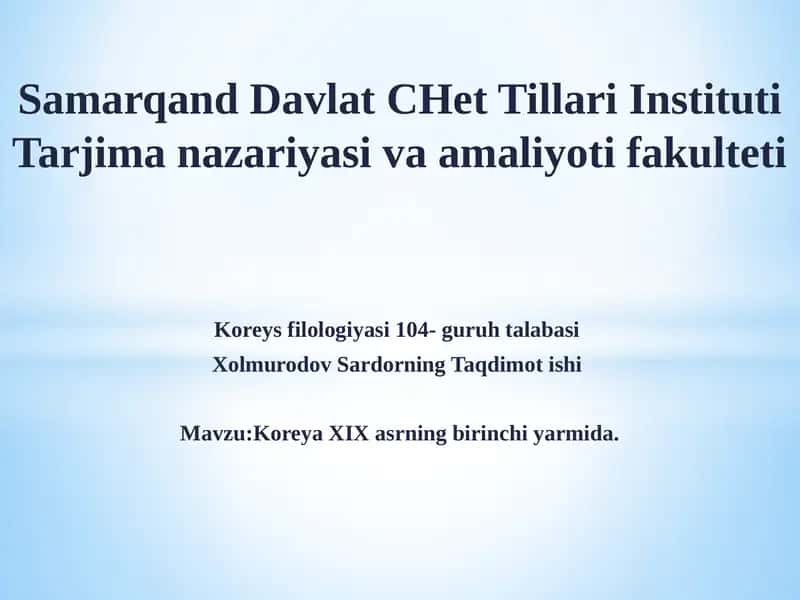 Samarqand Davlat CHet Tillari Instituti
Tarjima nazariyasi va amaliyoti fakulteti

Koreys filologiyasi 104- guruh talabasi
Xolmurodov Sardorning Taqdimot ishi

Mavzu:Koreya XIX asrning birinchi yarmida.